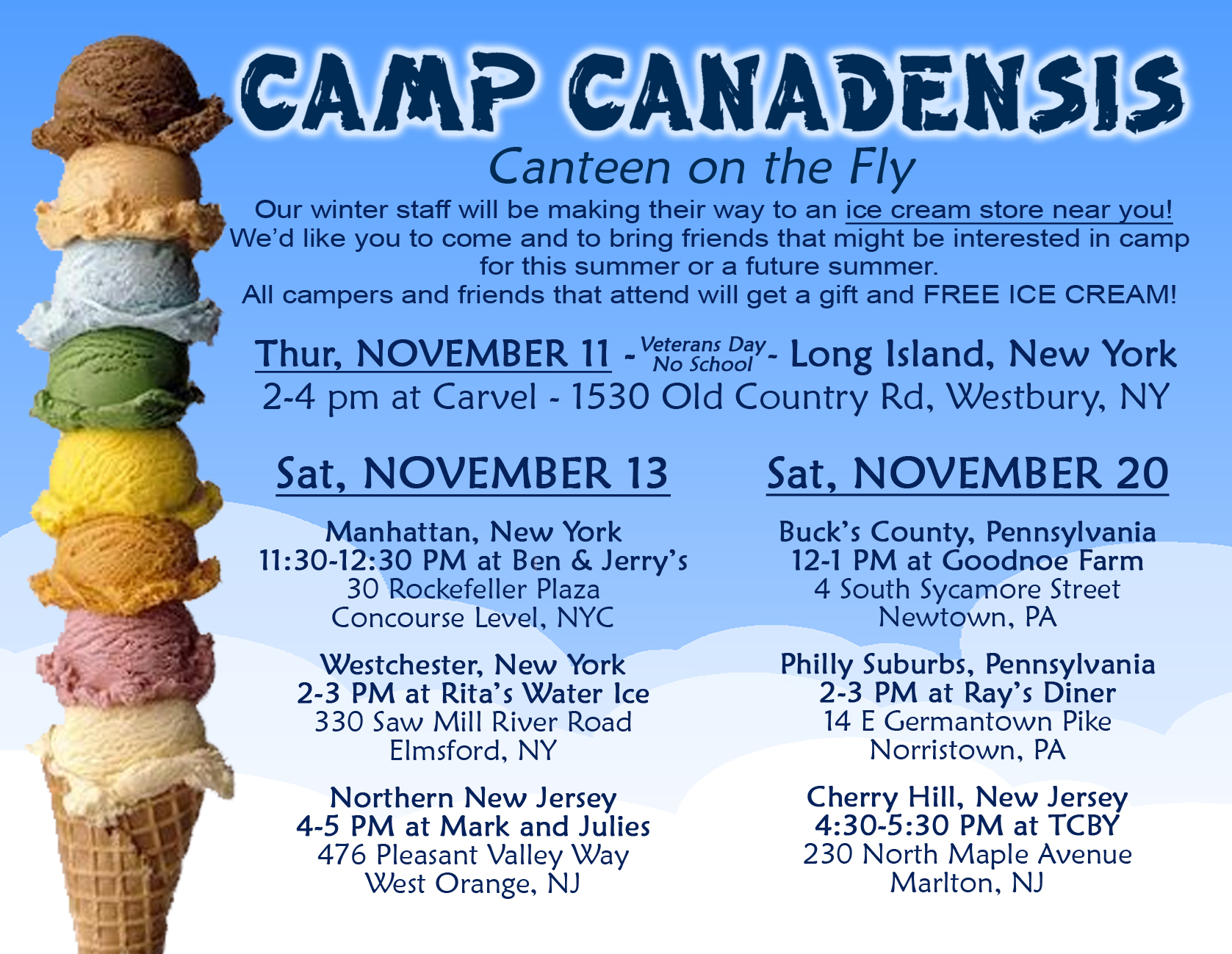 CAMP CANADENSIS
Canteen on the Fly

Our winter staff will be making their way to an ice cream store near you! We'd like you to come and to bring friends that might be interested in camp for this summer or a future summer.
All campers and friends that attend will get a gift and FREE ICE CREAM!

Thur, NOVEMBER 11 - Veterans Day No School - Long Island, New York
2-4 pm at Carvel - 1530 Old Country Rd, Westbury, NY

Sat, NOVEMBER 13

Manhattan, New York
11:30-12:30 PM at Ben & Jerry's
30 Rockefeller Plaza
Concourse Level, NYC

Westchester, New York
2-3 PM at Rita's Water Ice
330 Saw Mill River Road
Elmsford, NY

Northern New Jersey
4-5 PM at Mark and Julies
476 Pleasant Valley Way
West Orange, NJ

Sat, NOVEMBER 20

Buck's County, Pennsylvania
12-1 PM at Goodnoe Farm
4 South Sycamore Street
Newtown, PA

Philly Suburbs, Pennsylvania
2-3 PM at Ray's Diner
14 E Germantown Pike
Norristown, PA

Cherry Hill, New Jersey
4:30-5:30 PM at TCBY
230 North Maple Avenue
Marlton, NJ